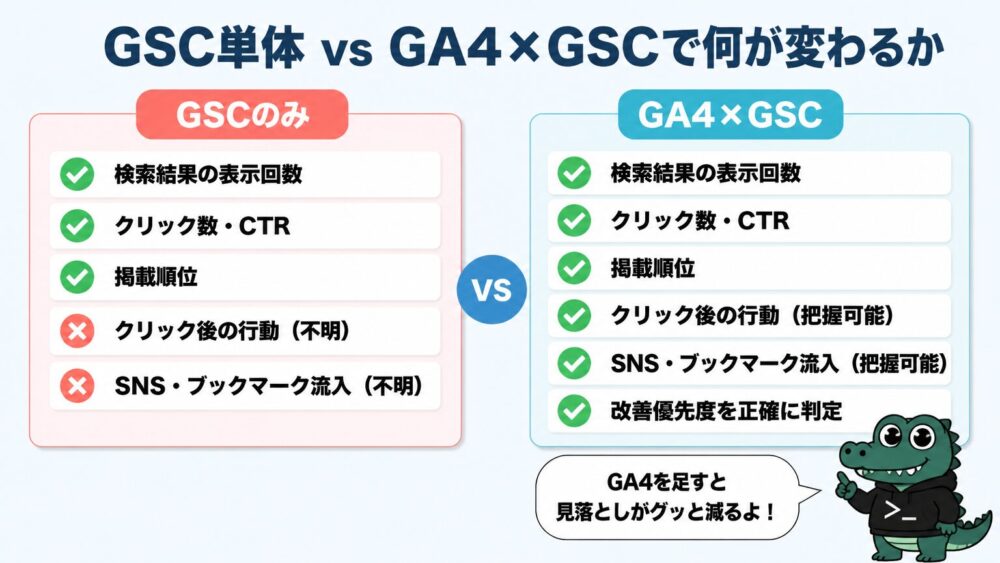 GSC単体 vs GA4×GSCで何が変わるか

GSCのみ

検索結果の表示回数

クリック数・CTR

掲載順位

クリック後の行動（不明）

SNS・ブックマーク流入（不明）

VS

GA4×GSC

検索結果の表示回数

クリック数・CTR

掲載順位

クリック後の行動（把握可能）

SNS・ブックマーク流入（把握可能）

改善優先度を正確に判定

GA4を足すと
見落としがグッと減るよ！

>_